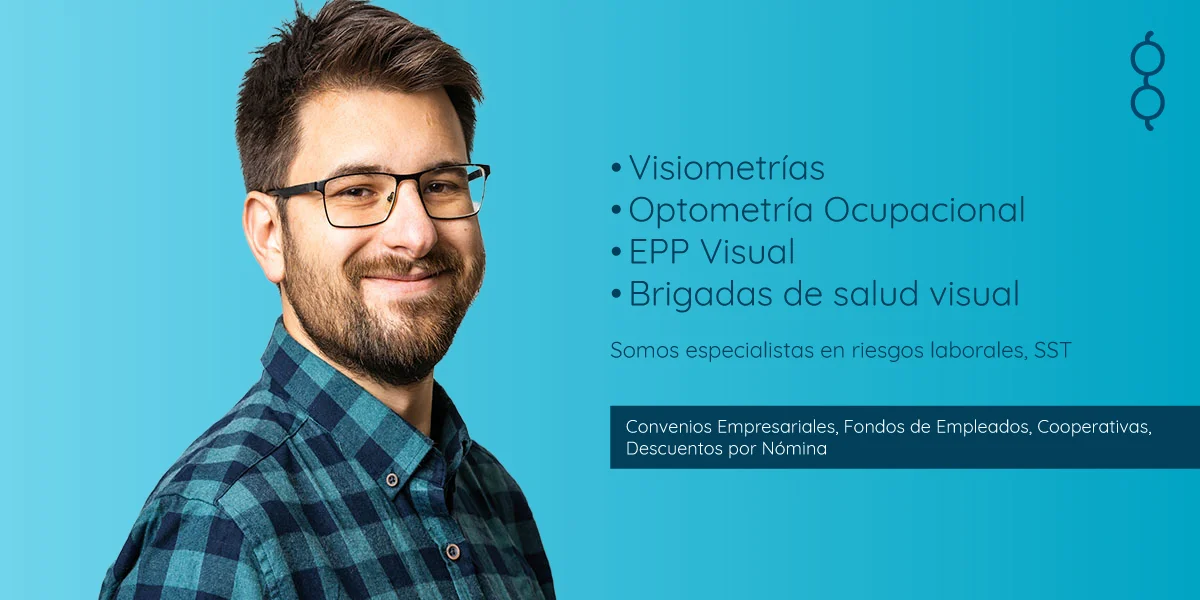 • Visiometrías
• Optometría Ocupacional
• EPP Visual
• Brigadas de salud visual

Somos especialistas en riesgos laborales, SST

Convenios Empresariales, Fondos de Empleados, Cooperativas, Descuentos por Nómina